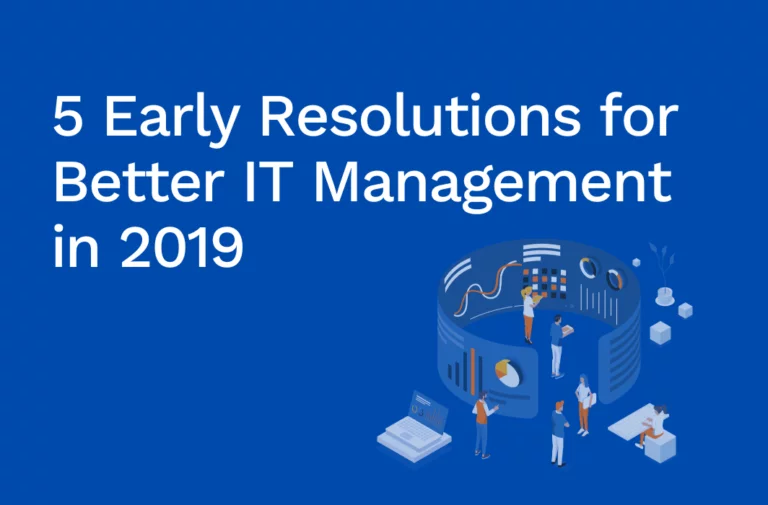 5 Early Resolutions for Better IT Management in 2019